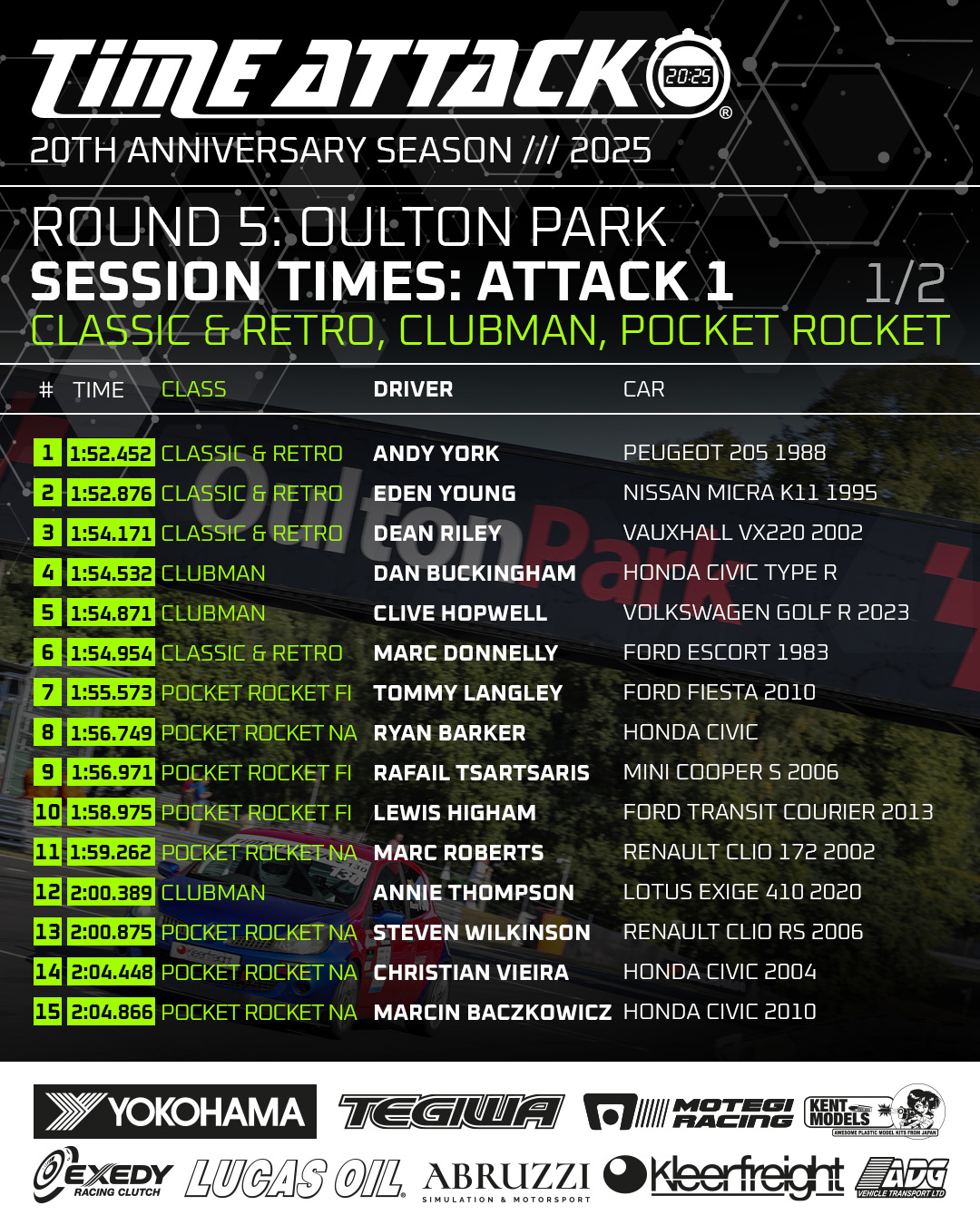 TIME ATTACK 20:25 ®
20TH ANNIVERSARY SEASON /// 2025

ROUND 5: OULTON PARK
SESSION TIMES: ATTACK 1 1/2
CLASSIC & RETRO, CLUBMAN, POCKET ROCKET

| # | TIME | CLASS | DRIVER | CAR |
|---|---|---|---|---|
| 1 | 1:52.452 | CLASSIC & RETRO | ANDY YORK | PEUGEOT 205 1988 |
| 2 | 1:52.876 | CLASSIC & RETRO | EDEN YOUNG | NISSAN MICRA K11 1995 |
| 3 | 1:54.171 | CLASSIC & RETRO | DEAN RILEY | VAUXHALL VX220 2002 |
| 4 | 1:54.532 | CLUBMAN | DAN BUCKINGHAM | HONDA CIVIC TYPE R |
| 5 | 1:54.871 | CLUBMAN | CLIVE HOPWELL | VOLKSWAGEN GOLF R 2023 |
| 6 | 1:54.954 | CLASSIC & RETRO | MARC DONNELLY | FORD ESCORT 1983 |
| 7 | 1:55.573 | POCKET ROCKET FI | TOMMY LANGLEY | FORD FIESTA 2010 |
| 8 | 1:56.749 | POCKET ROCKET NA | RYAN BARKER | HONDA CIVIC |
| 9 | 1:56.971 | POCKET ROCKET FI | RAFAIL TSARTSARIS | MINI COOPER S 2006 |
| 10 | 1:58.975 | POCKET ROCKET FI | LEWIS HIGHAM | FORD TRANSIT COURIER 2013 |
| 11 | 1:59.262 | POCKET ROCKET NA | MARC ROBERTS | RENAULT CLIO 172 2002 |
| 12 | 2:00.389 | CLUBMAN | ANNIE THOMPSON | LOTUS EXIGE 410 2020 |
| 13 | 2:00.875 | POCKET ROCKET NA | STEVEN WILKINSON | RENAULT CLIO RS 2006 |
| 14 | 2:04.448 | POCKET ROCKET NA | CHRISTIAN VIEIRA | HONDA CIVIC 2004 |
| 15 | 2:04.866 | POCKET ROCKET NA | MARCIN BACZKOWICZ | HONDA CIVIC 2010 |

YOKOHAMA TEGIWA MOTEGI RACING KENT MODELS AWESOME PLASTIC MODEL KITS FROM JAPAN
EXEDY RACING CLUTCH LUCAS OIL ABRUZZI SIMULATION & MOTORSPORT Kleerfreight ADG VEHICLE TRANSPORT LTD